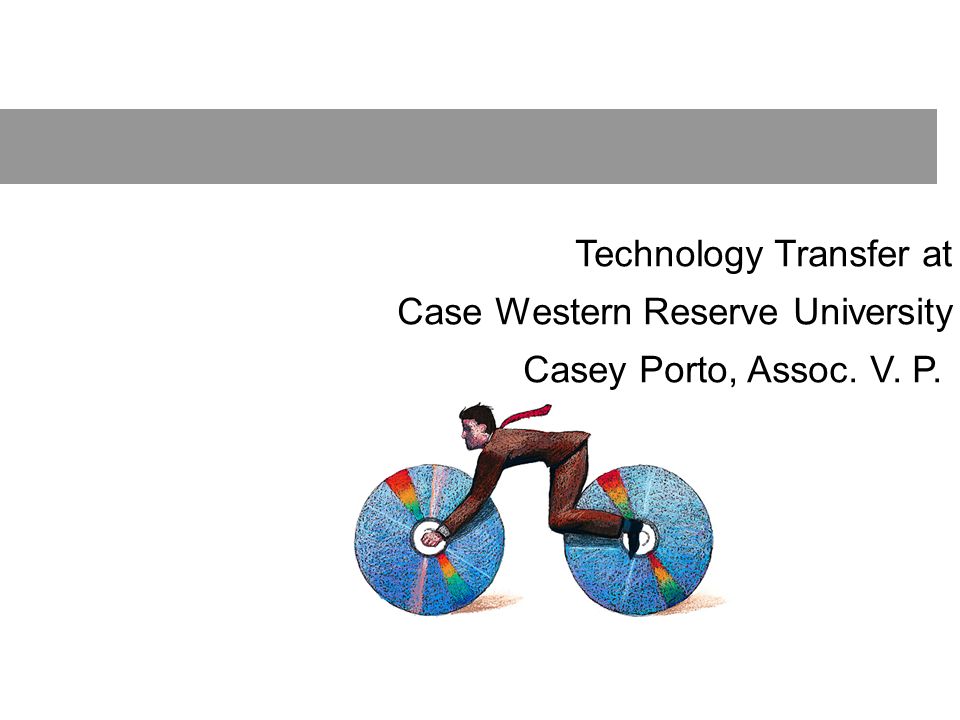 Technology Transfer at
Case Western Reserve University
Casey Porto, Assoc. V. P.